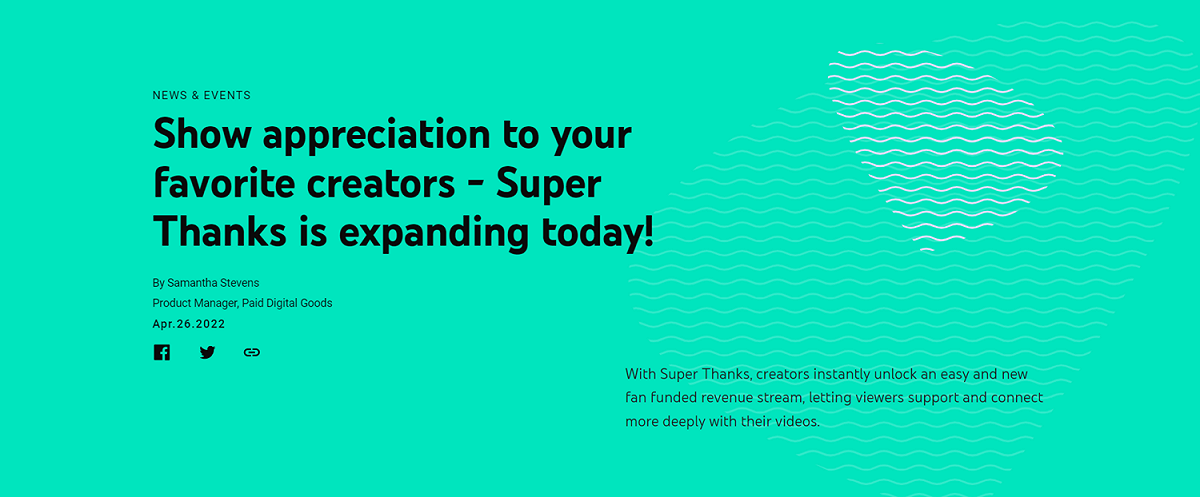 NEWS & EVENTS

Show appreciation to your favorite creators - Super Thanks is expanding today!

By Samantha Stevens
Product Manager, Paid Digital Goods
Apr.26.2022

With Super Thanks, creators instantly unlock an easy and new fan funded revenue stream, letting viewers support and connect more deeply with their videos.